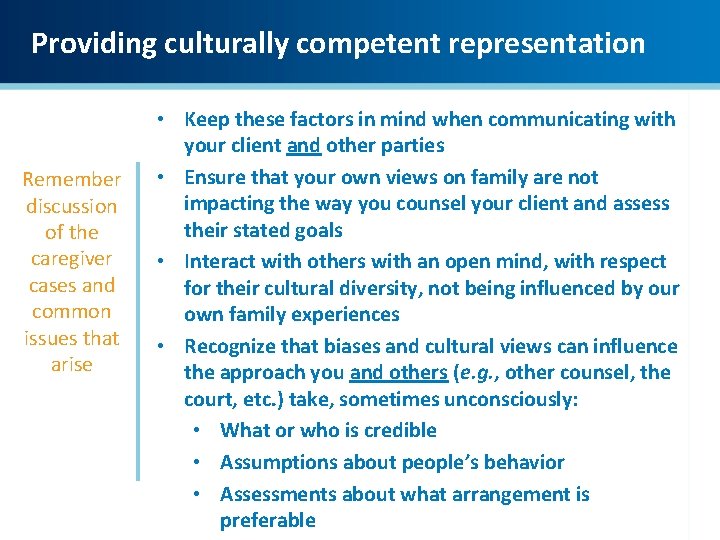 Providing culturally competent representation

Remember discussion of the caregiver cases and common issues that arise

• Keep these factors in mind when communicating with your client and other parties
• Ensure that your own views on family are not impacting the way you counsel your client and assess their stated goals
• Interact with others with an open mind, with respect for their cultural diversity, not being influenced by our own family experiences
• Recognize that biases and cultural views can influence the approach you and others (e.g., other counsel, the court, etc.) take, sometimes unconsciously:
  • What or who is credible
  • Assumptions about people's behavior
  • Assessments about what arrangement is preferable